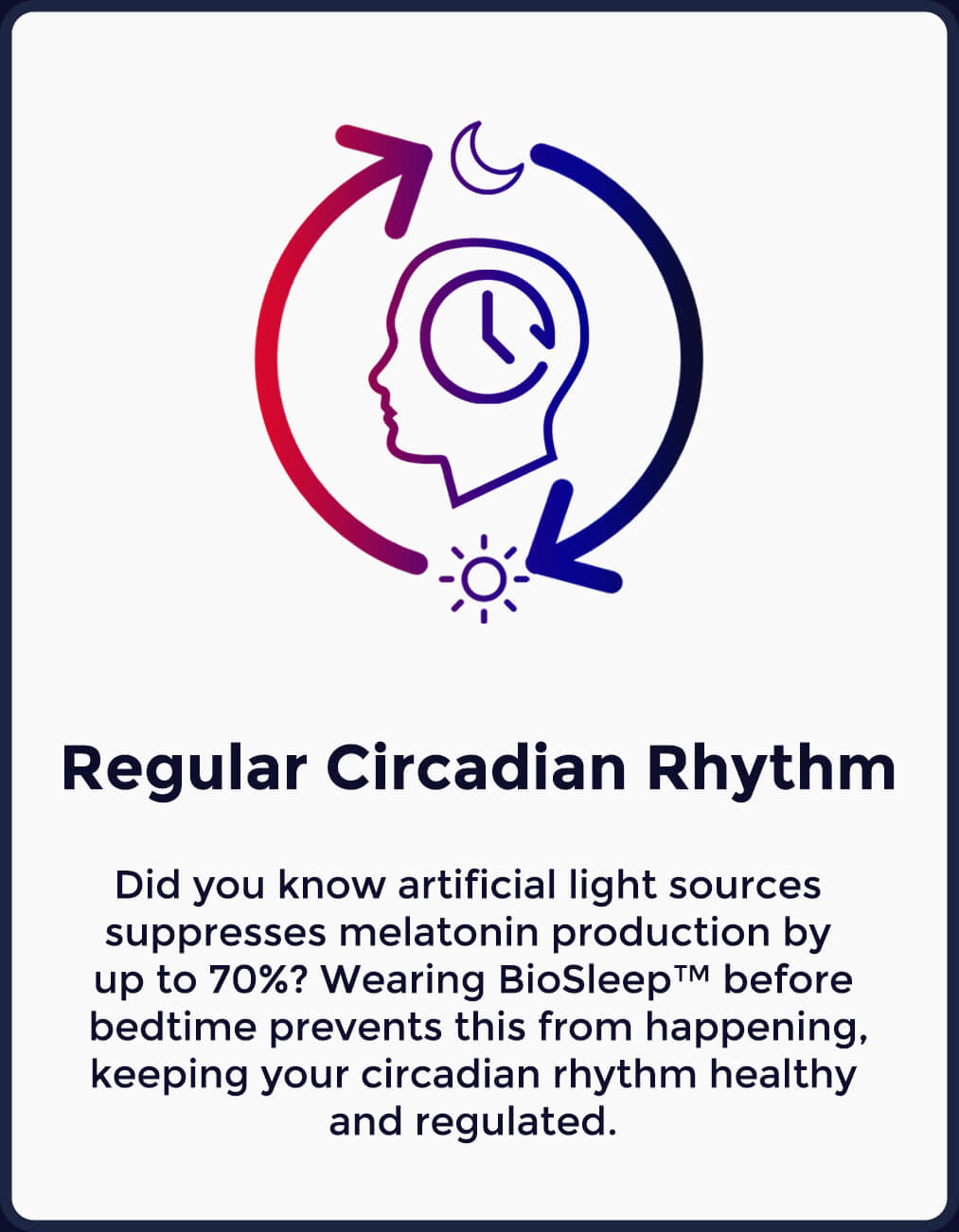 Regular Circadian Rhythm

Did you know artificial light sources suppresses melatonin production by up to 70%? Wearing BioSleep™ before bedtime prevents this from happening, keeping your circadian rhythm healthy and regulated.